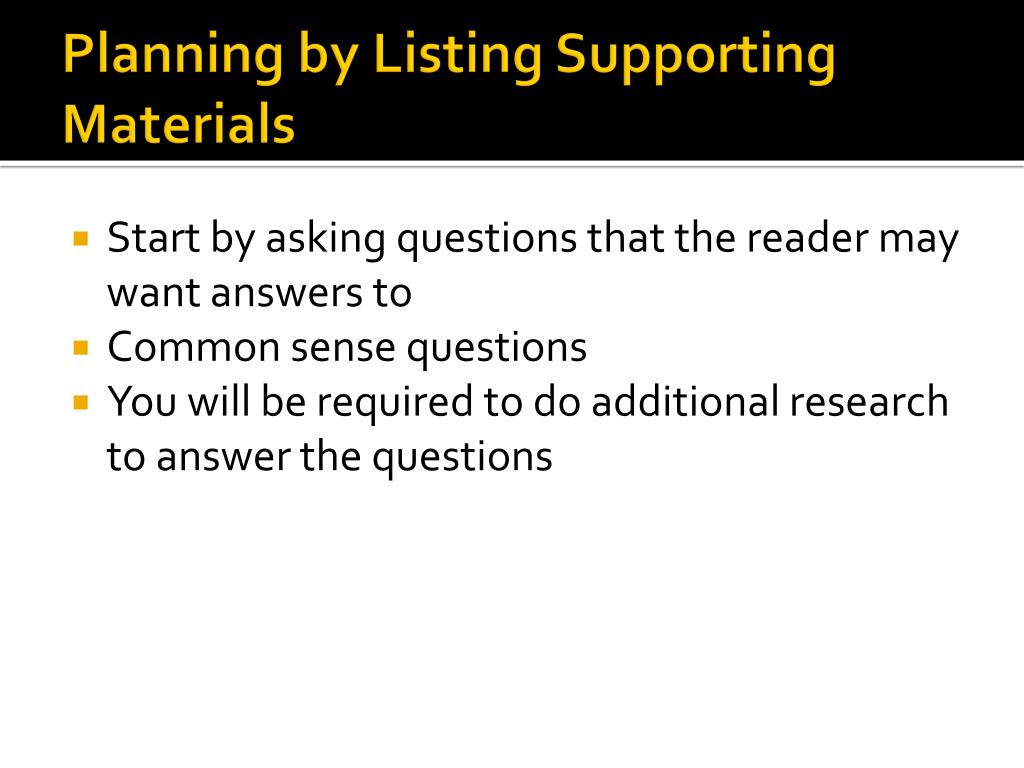 Planning by Listing Supporting Materials

▪ Start by asking questions that the reader may want answers to
▪ Common sense questions
▪ You will be required to do additional research to answer the questions